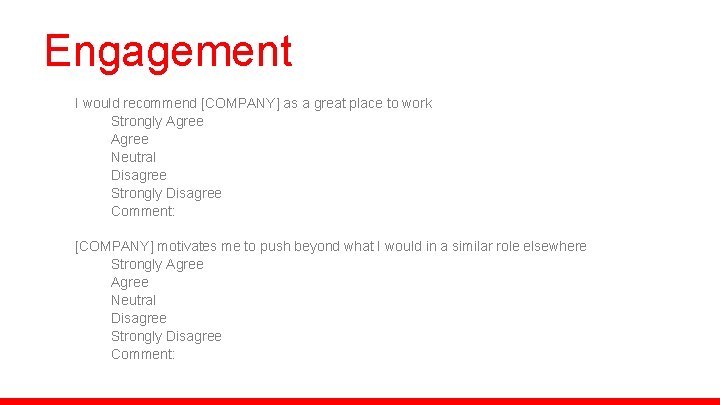 Engagement

I would recommend [COMPANY] as a great place to work
Strongly Agree
Agree
Neutral
Disagree
Strongly Disagree
Comment:

[COMPANY] motivates me to push beyond what I would in a similar role elsewhere
Strongly Agree
Agree
Neutral
Disagree
Strongly Disagree
Comment: